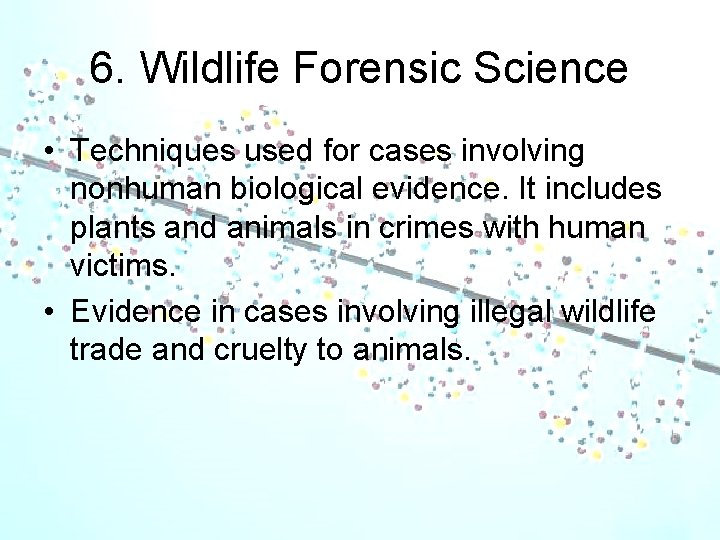 6. Wildlife Forensic Science

• Techniques used for cases involving nonhuman biological evidence. It includes plants and animals in crimes with human victims.
• Evidence in cases involving illegal wildlife trade and cruelty to animals.